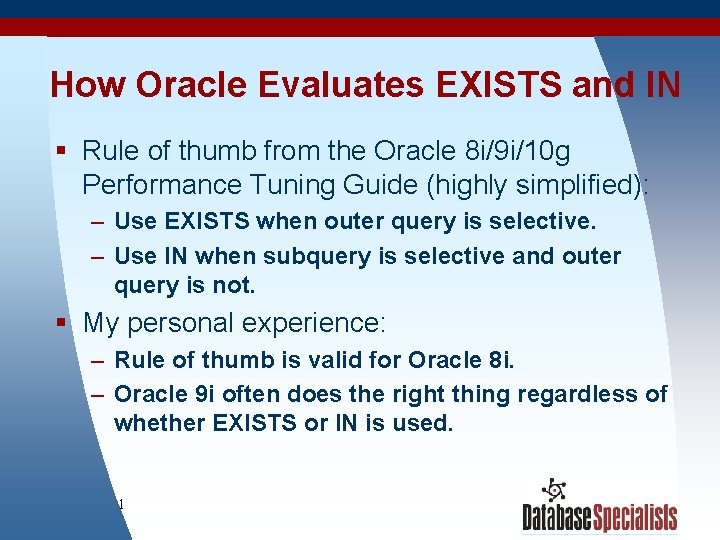 How Oracle Evaluates EXISTS and IN

▪ Rule of thumb from the Oracle 8i/9i/10g Performance Tuning Guide (highly simplified):

– Use EXISTS when outer query is selective.

– Use IN when subquery is selective and outer query is not.

▪ My personal experience:

– Rule of thumb is valid for Oracle 8i.

– Oracle 9i often does the right thing regardless of whether EXISTS or IN is used.

1

DatabaseSpecialists